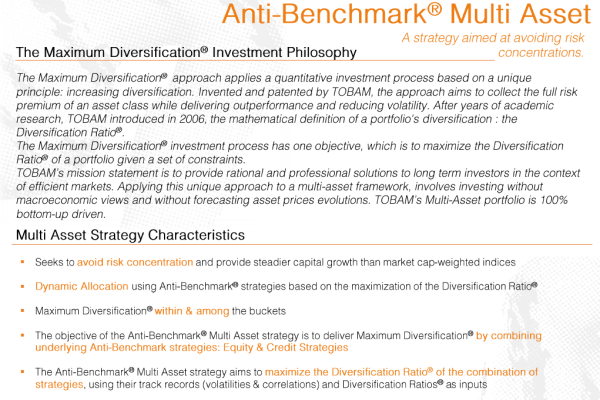 Anti-Benchmark® Multi Asset

A strategy aimed at avoiding risk concentrations.

The Maximum Diversification® Investment Philosophy

The Maximum Diversification® approach applies a quantitative investment process based on a unique principle: increasing diversification. Invented and patented by TOBAM, the approach aims to collect the full risk premium of an asset class while delivering outperformance and reducing volatility. After years of academic research, TOBAM introduced in 2006, the mathematical definition of a portfolio's diversification : the Diversification Ratio®.
The Maximum Diversification® investment process has one objective, which is to maximize the Diversification Ratio® of a portfolio given a set of constraints.
TOBAM's mission statement is to provide rational and professional solutions to long term investors in the context of efficient markets. Applying this unique approach to a multi-asset framework, involves investing without macroeconomic views and without forecasting asset prices evolutions. TOBAM's Multi-Asset portfolio is 100% bottom-up driven.

Multi Asset Strategy Characteristics

▪ Seeks to avoid risk concentration and provide steadier capital growth than market cap-weighted indices

▪ Dynamic Allocation using Anti-Benchmark® strategies based on the maximization of the Diversification Ratio®

▪ Maximum Diversification® within & among the buckets

▪ The objective of the Anti-Benchmark® Multi Asset strategy is to deliver Maximum Diversification® by combining underlying Anti-Benchmark strategies: Equity & Credit Strategies

▪ The Anti-Benchmark® Multi Asset strategy aims to maximize the Diversification Ratio® of the combination of strategies, using their track records (volatilities & correlations) and Diversification Ratios® as inputs